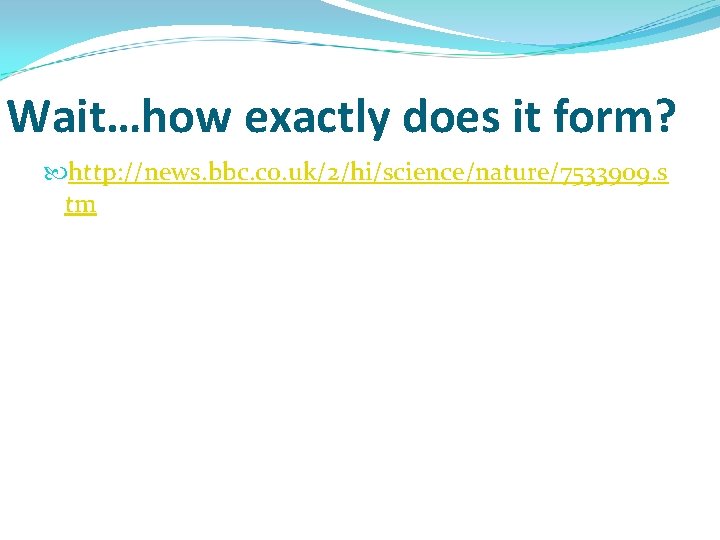 Wait…how exactly does it form?

http://news.bbc.co.uk/2/hi/science/nature/7533909.stm